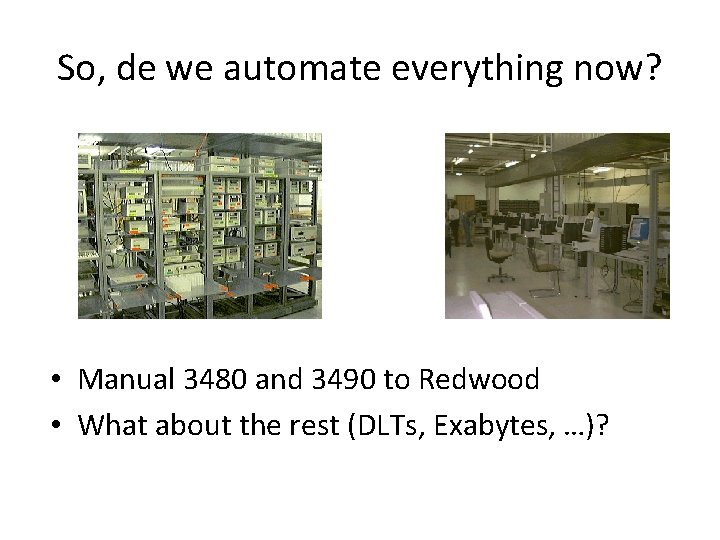 So, de we automate everything now?

• Manual 3480 and 3490 to Redwood
• What about the rest (DLTs, Exabytes, …)?